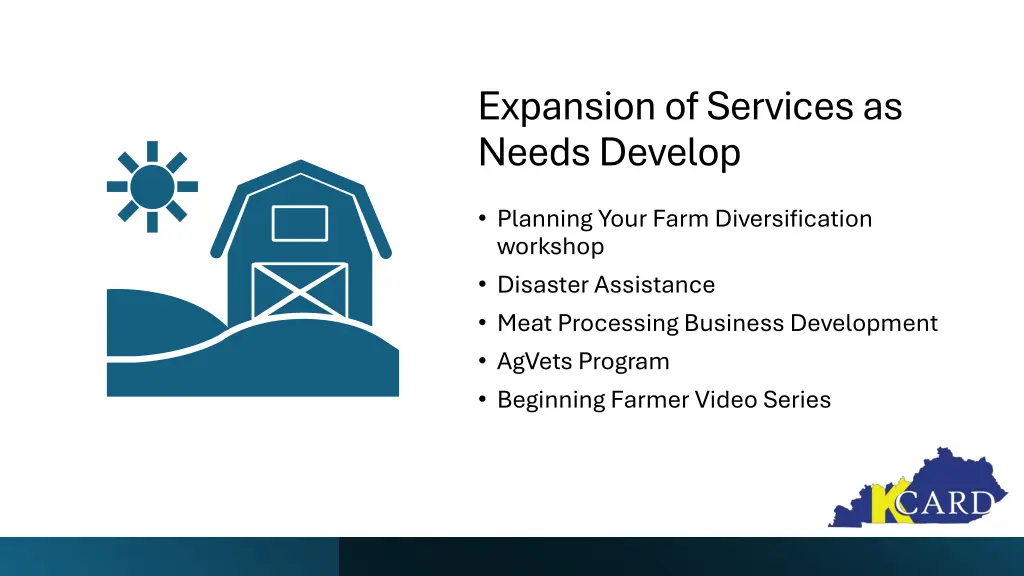 Expansion of Services as Needs Develop

• Planning Your Farm Diversification workshop
• Disaster Assistance
• Meat Processing Business Development
• AgVets Program
• Beginning Farmer Video Series

KCARD